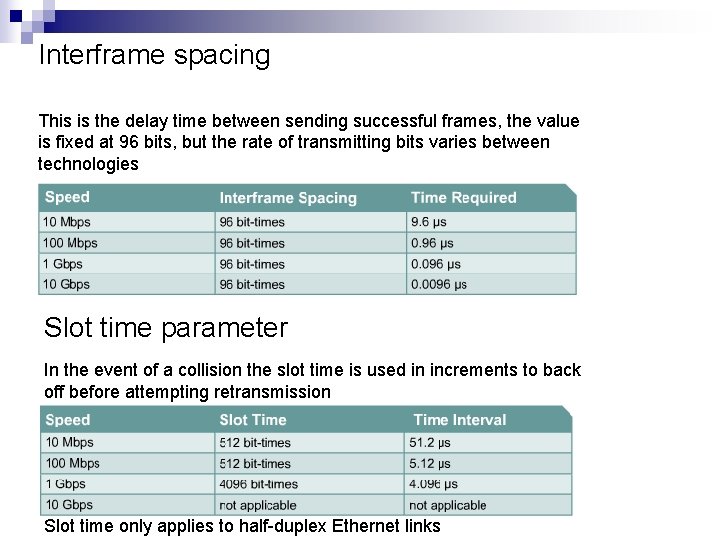 Interframe spacing

This is the delay time between sending successful frames, the value is fixed at 96 bits, but the rate of transmitting bits varies between technologies

| Speed | Interframe Spacing | Time Required |
|---|---|---|
| 10 Mbps | 96 bit-times | 9.6 μs |
| 100 Mbps | 96 bit-times | 0.96 μs |
| 1 Gbps | 96 bit-times | 0.096 μs |
| 10 Gbps | 96 bit-times | 0.0096 μs |

Slot time parameter

In the event of a collision the slot time is used in increments to back off before attempting retransmission

| Speed | Slot Time | Time Interval |
|---|---|---|
| 10 Mbps | 512 bit-times | 51.2 μs |
| 100 Mbps | 512 bit-times | 5.12 μs |
| 1 Gbps | 4096 bit-times | 4.096 μs |
| 10 Gbps | not applicable | not applicable |

Slot time only applies to half-duplex Ethernet links